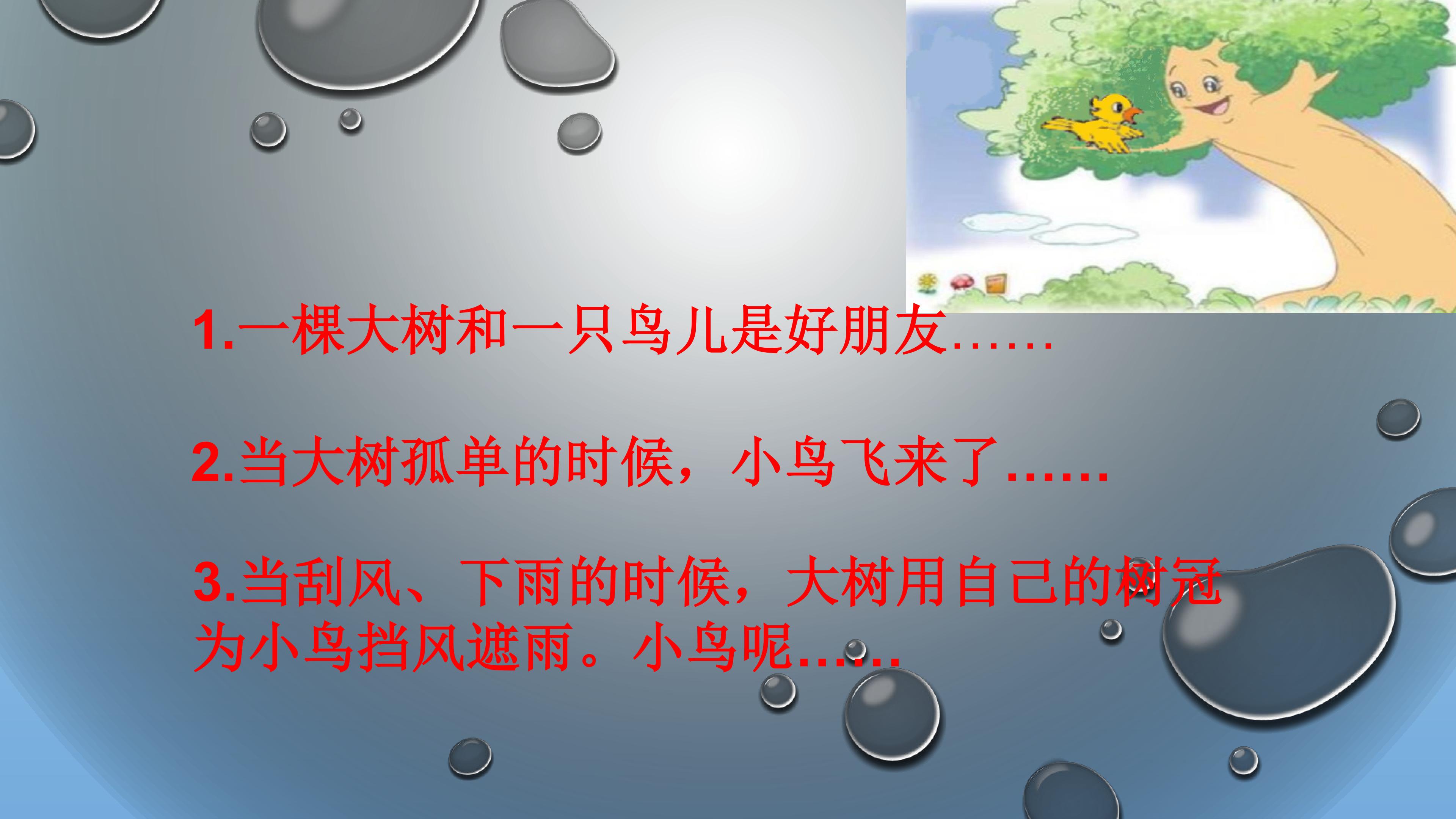 1.一棵大树和一只鸟儿是好朋友……

2.当大树孤单的时候，小鸟飞来了……

3.当刮风、下雨的时候，大树用自己的树冠为小鸟挡风遮雨。小鸟呢……